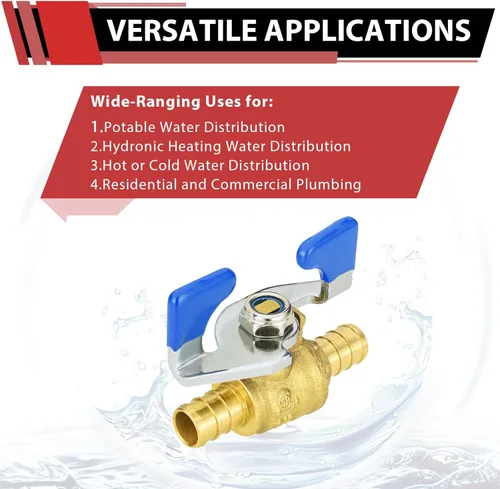 VERSATILE APPLICATIONS

Wide-Ranging Uses for:

1.Potable Water Distribution
2.Hydronic Heating Water Distribution
3.Hot or Cold Water Distribution
4.Residential and Commercial Plumbing